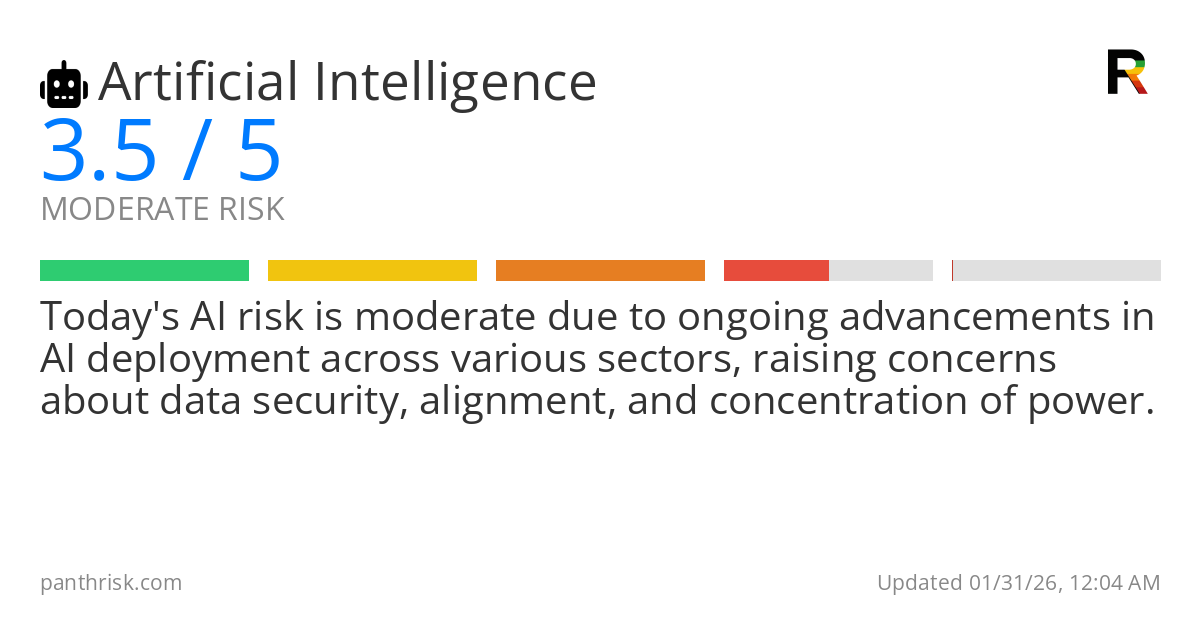 Artificial Intelligence

R

3.5 / 5

MODERATE RISK

Today's AI risk is moderate due to ongoing advancements in AI deployment across various sectors, raising concerns about data security, alignment, and concentration of power.

panthrisk.com

Updated 01/31/26, 12:04 AM